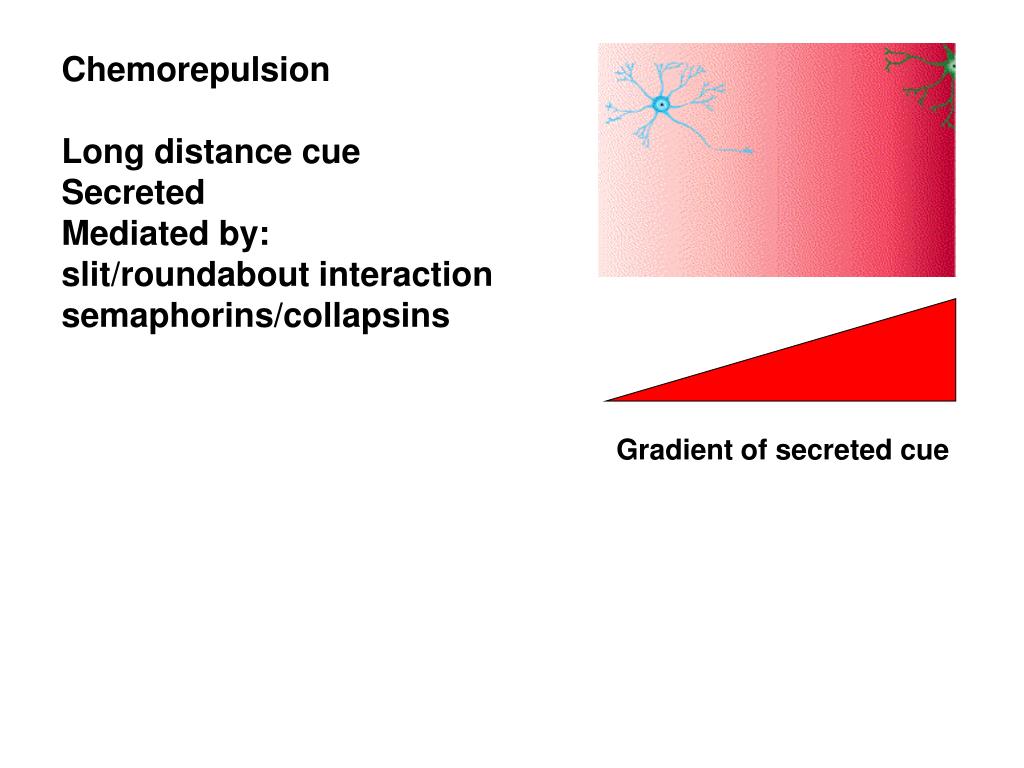 Chemorepulsion

Long distance cue
Secreted
Mediated by:
slit/roundabout interaction
semaphorins/collapsins

Gradient of secreted cue